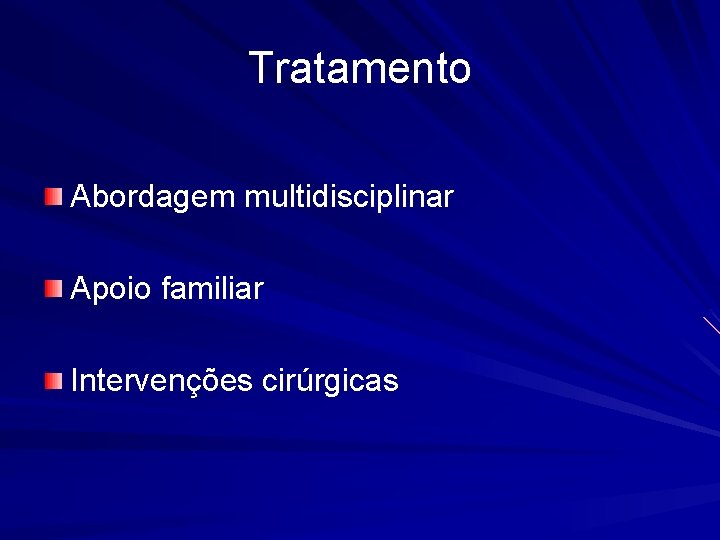 Tratamento

Abordagem multidisciplinar

Apoio familiar

Intervenções cirúrgicas